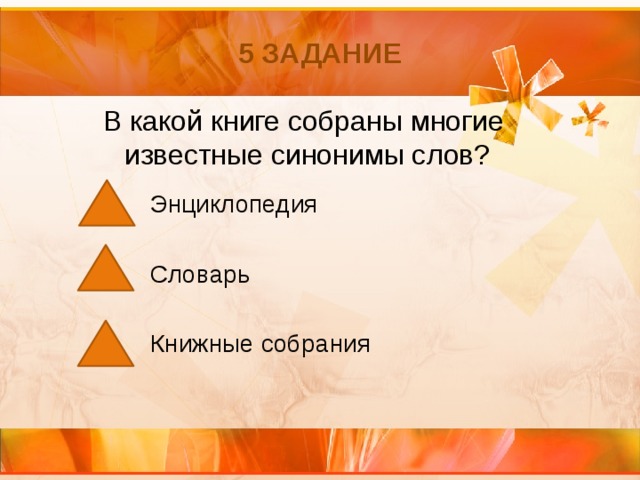 5 ЗАДАНИЕ

В какой книге собраны многие известные синонимы слов?

Энциклопедия

Словарь

Книжные собрания